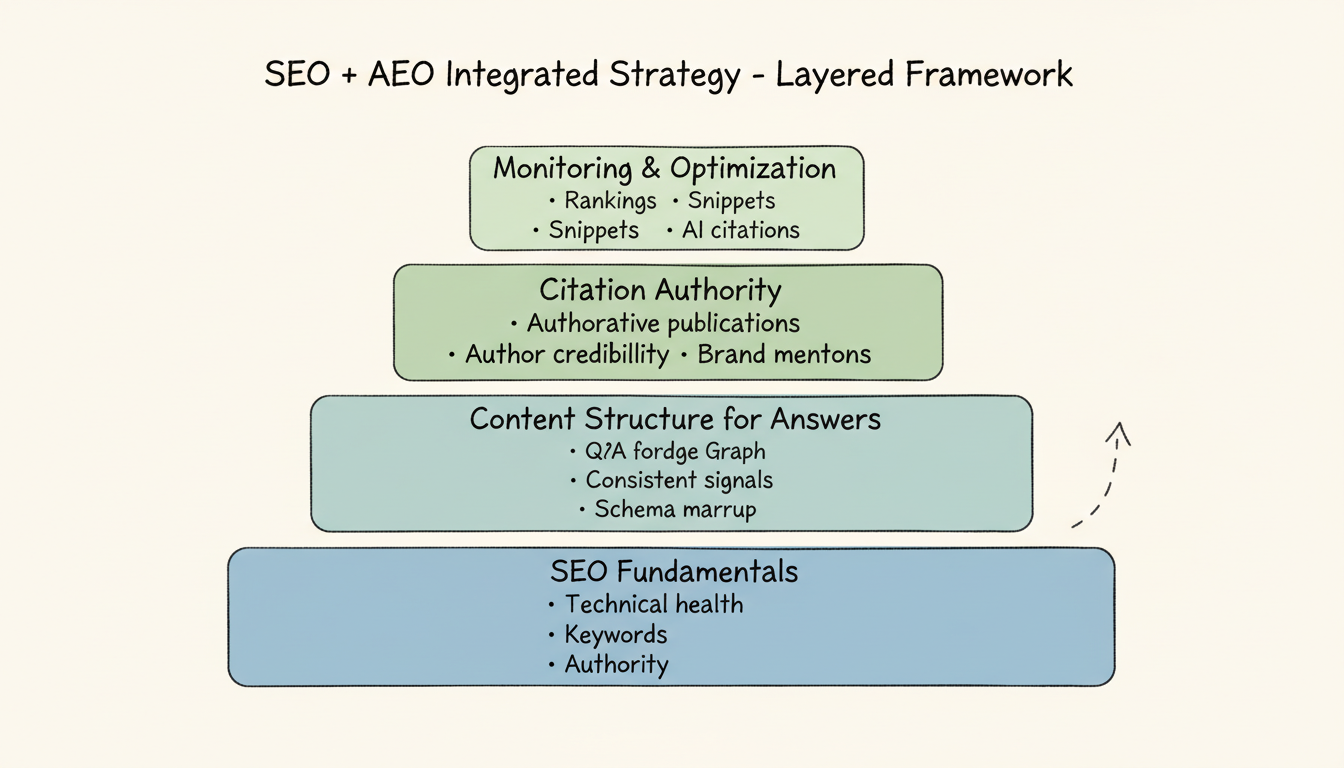 SEO + AEO Integrated Strategy - Layered Framework

Monitoring & Optimization
• Rankings • Snippets
• Snippets • AI citations

Citation Authority
• Authorative publications
• Author credibillity • Brand mentons

Content Structure for Answers
• Q?A fordge Graph
• Consistent signals
• Schema marrup

SEO Fundamentals
• Technical health
• Keywords
• Authority